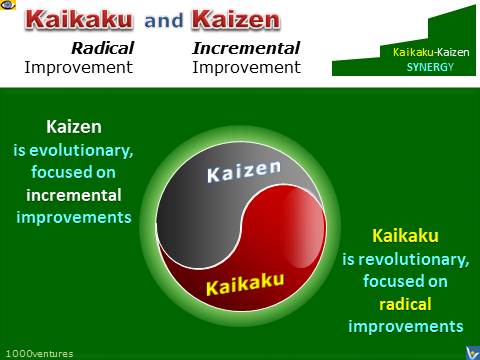 Kaikaku and Kaizen

Radical Improvement

Incremental Improvement

Kaikaku-Kaizen SYNERGY

Kaizen is evolutionary, focused on incremental improvements

Kaizen

Kaikaku

Kaikaku is revolutionary, focused on radical improvements

1000ventures